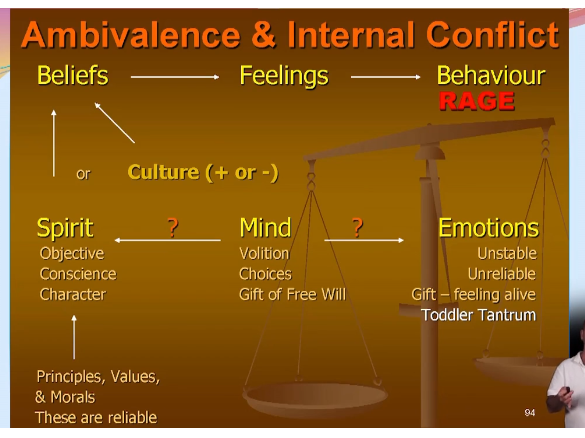 Ambivalence & Internal Conflict

Beliefs → Feelings → Behaviour
RAGE

or Culture (+ or -)

Spirit ? Mind ? Emotions

Objective
Conscience
Character

Volition
Choices
Gift of Free Will

Unstable
Unreliable
Gift – feeling alive
Toddler Tantrum

Principles, Values, & Morals
These are reliable

94